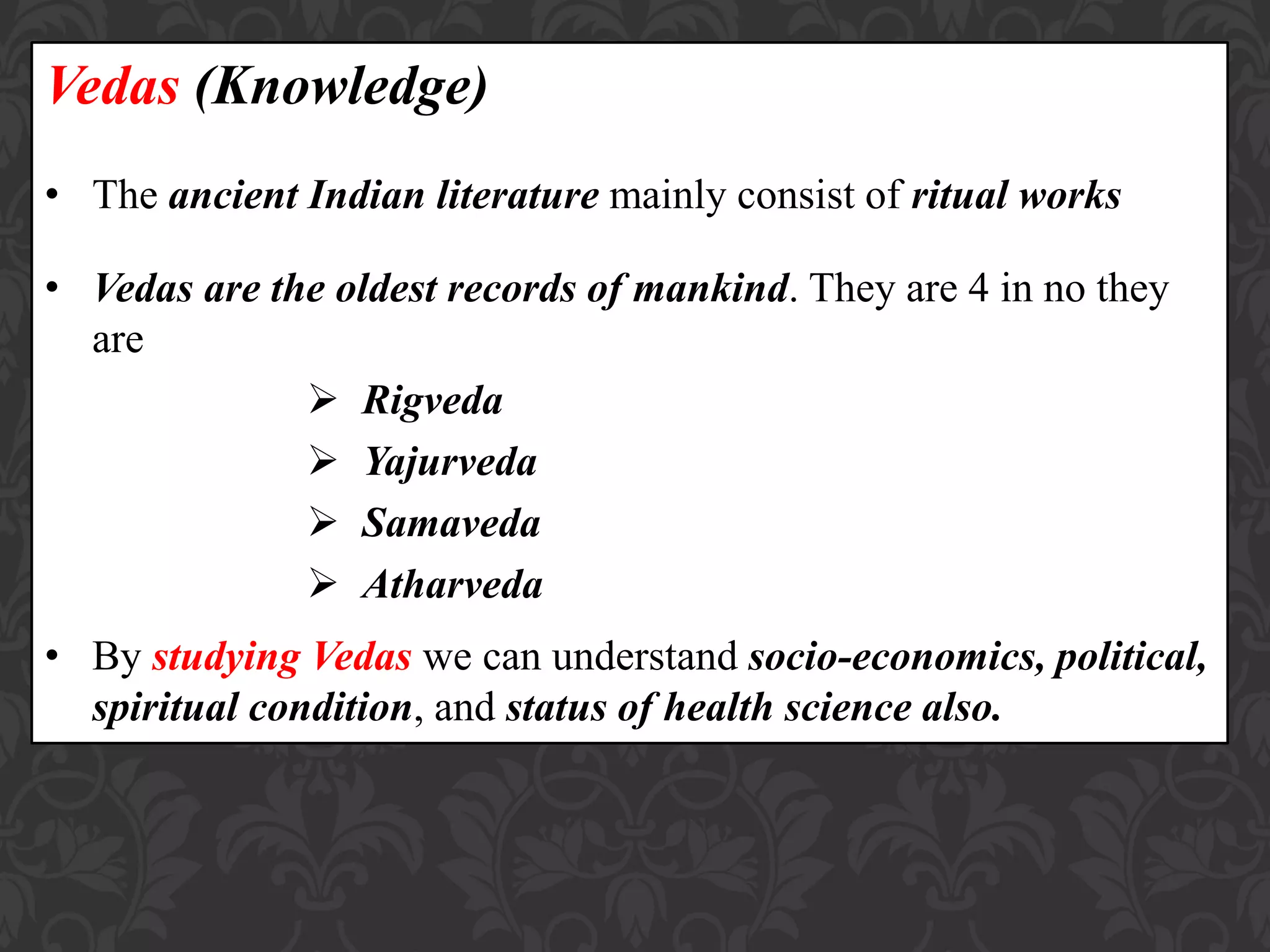 Vedas (Knowledge)

• The ancient Indian literature mainly consist of ritual works

• Vedas are the oldest records of mankind. They are 4 in no they are

➢ Rigveda
➢ Yajurveda
➢ Samaveda
➢ Atharveda

• By studying Vedas we can understand socio-economics, political, spiritual condition, and status of health science also.